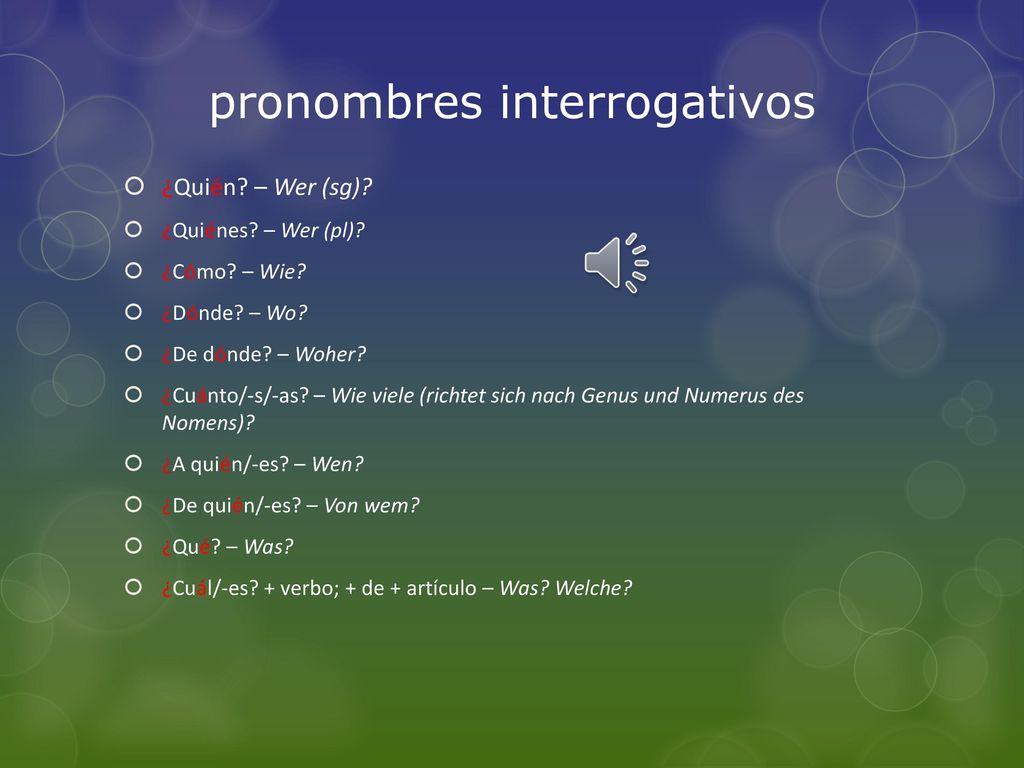 pronombres interrogativos

¿Quién? – Wer (sg)?

¿Quiénes? – Wer (pl)?

¿Cómo? – Wie?

¿Dónde? – Wo?

¿De dónde? – Woher?

¿Cuánto/-s/-as? – Wie viele (richtet sich nach Genus und Numerus des Nomens)?

¿A quién/-es? – Wen?

¿De quién/-es? – Von wem?

¿Qué? – Was?

¿Cuál/-es? + verbo; + de + artículo – Was? Welche?